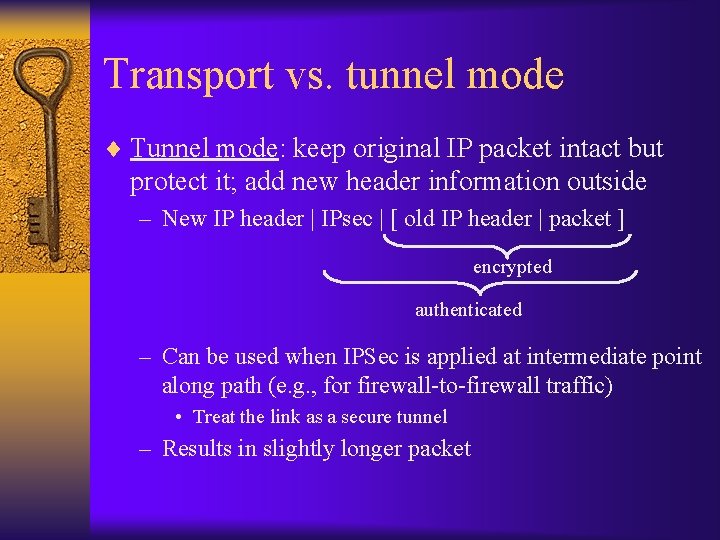 Transport vs. tunnel mode

♦ Tunnel mode: keep original IP packet intact but protect it; add new header information outside

– New IP header | IPsec | [ old IP header | packet ]

encrypted

authenticated

– Can be used when IPSec is applied at intermediate point along path (e.g., for firewall-to-firewall traffic)

• Treat the link as a secure tunnel

– Results in slightly longer packet